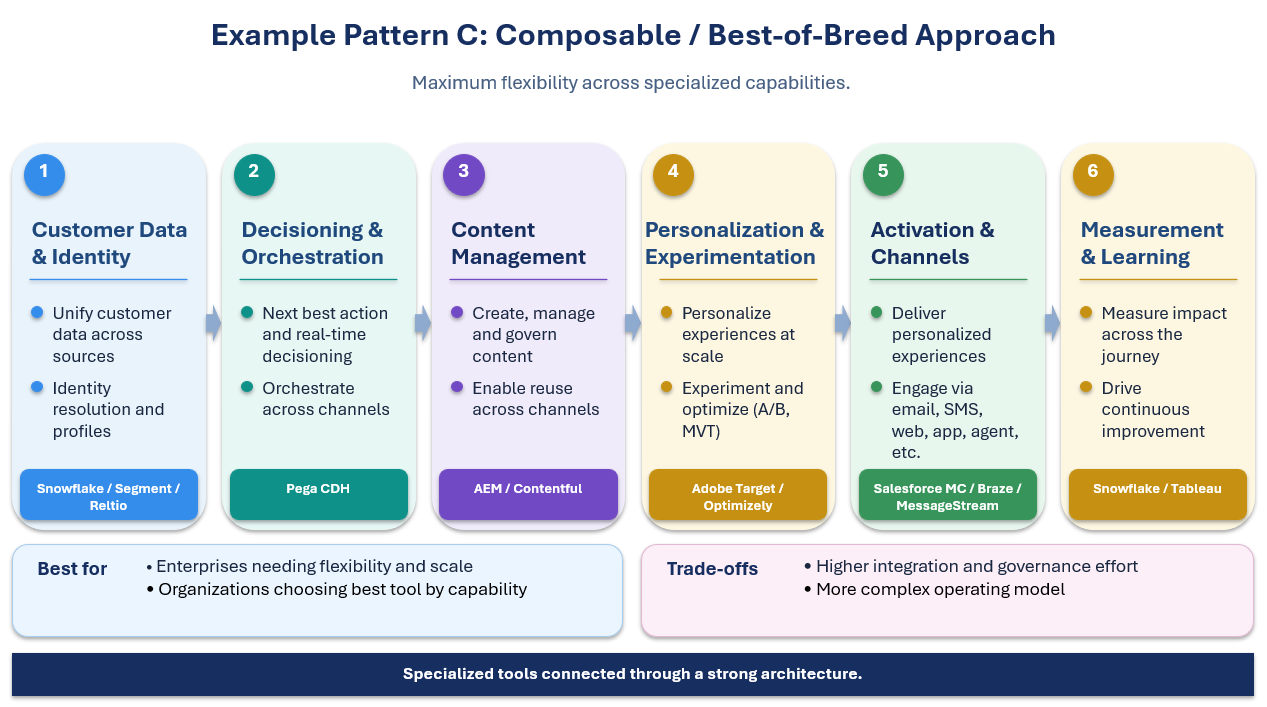 Example Pattern C: Composable / Best-of-Breed Approach

Maximum flexibility across specialized capabilities.

1

Customer Data & Identity

• Unify customer data across sources
• Identity resolution and profiles

Snowflake / Segment / Reltio

2

Decisioning & Orchestration

• Next best action and real-time decisioning
• Orchestrate across channels

Pega CDH

3

Content Management

• Create, manage and govern content
• Enable reuse across channels

AEM / Contentful

4

Personalization & Experimentation

• Personalize experiences at scale
• Experiment and optimize (A/B, MVT)

Adobe Target / Optimizely

5

Activation & Channels

• Deliver personalized experiences
• Engage via email, SMS, web, app, agent, etc.

Salesforce MC / Braze / MessageStream

6

Measurement & Learning

• Measure impact across the journey
• Drive continuous improvement

Snowflake / Tableau

Best for
• Enterprises needing flexibility and scale
• Organizations choosing best tool by capability

Trade-offs
• Higher integration and governance effort
• More complex operating model

Specialized tools connected through a strong architecture.